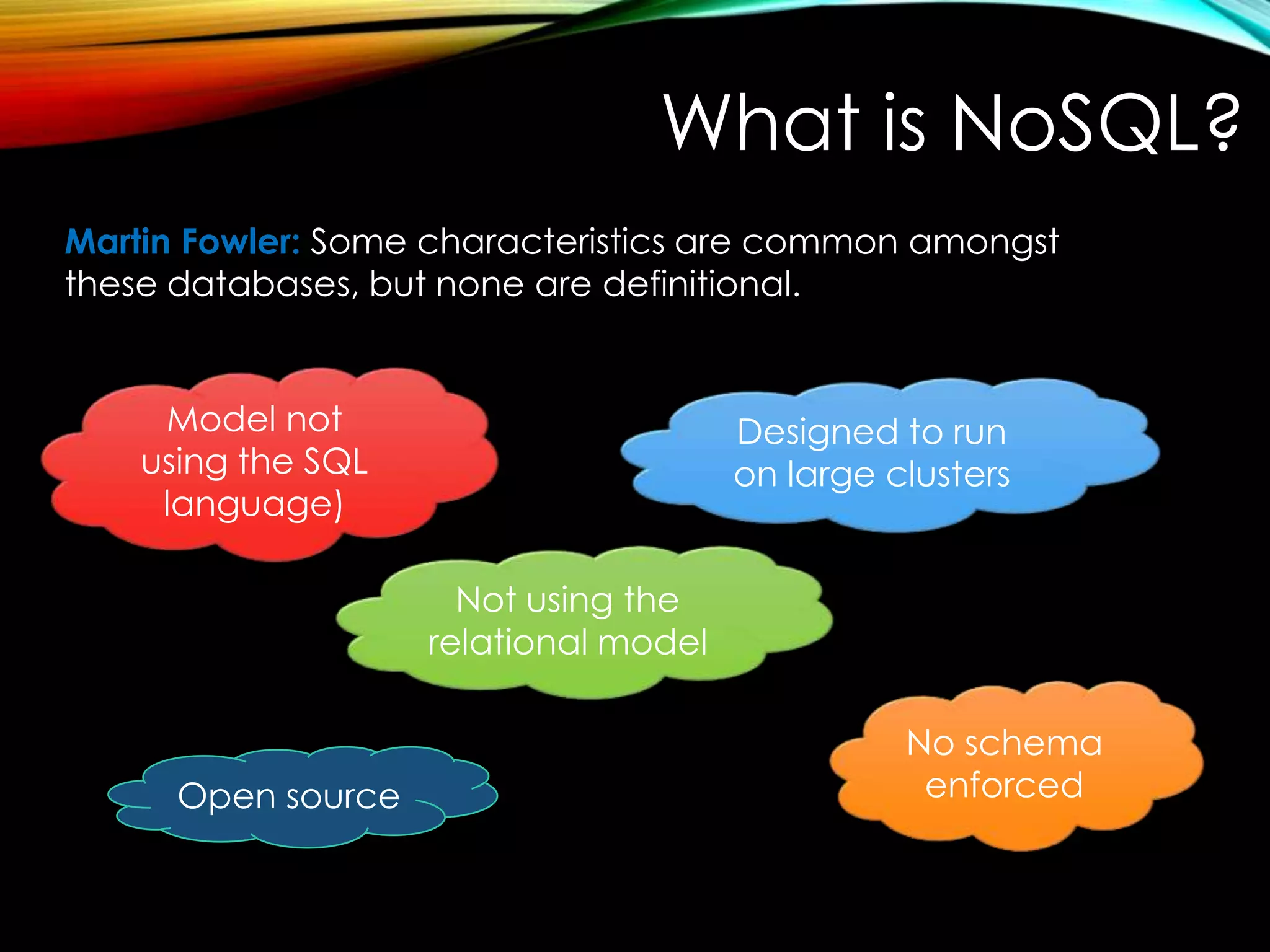 What is NoSQL?

Martin Fowler: Some characteristics are common amongst these databases, but none are definitional.

Model not using the SQL language)

Designed to run on large clusters

Not using the relational model

Open source

No schema enforced